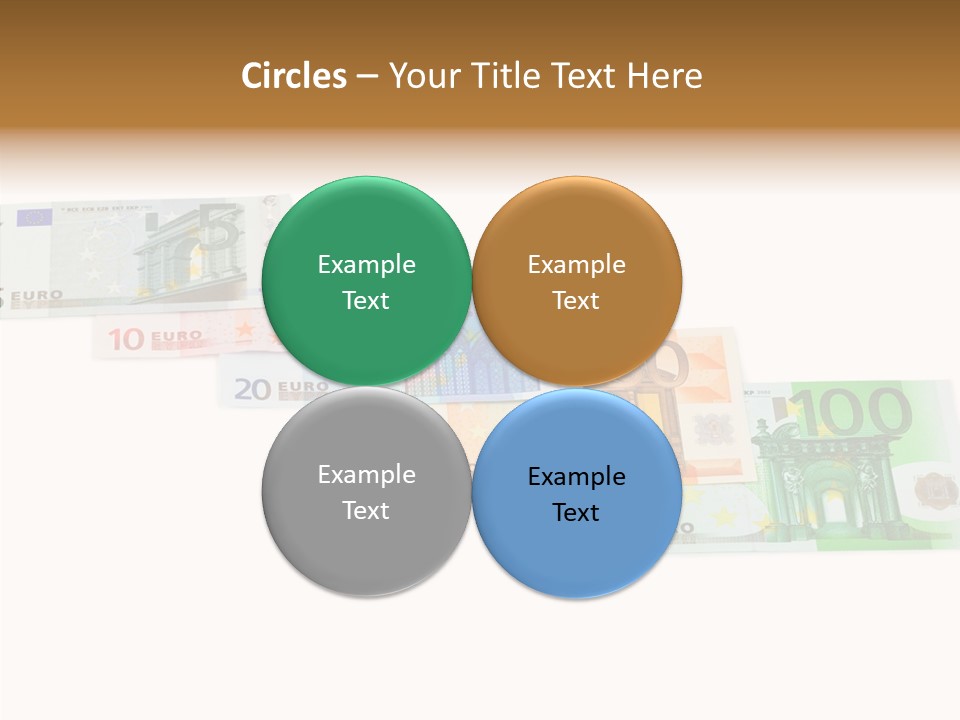 Circles – Your Title Text Here

Example Text

Example Text

Example Text

Example Text

5 EURO

10 EURO

20 EURO

100